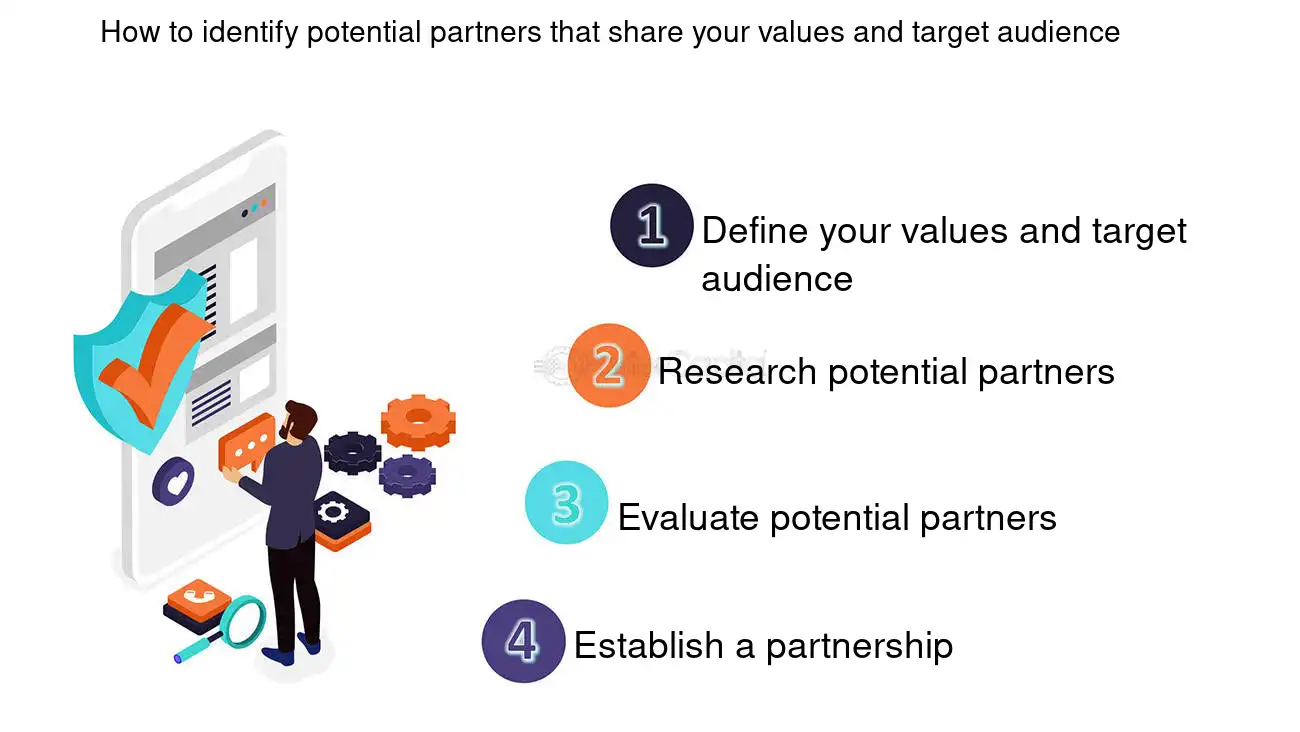 How to identify potential partners that share your values and target audience

1 Define your values and target audience

2 Research potential partners

3 Evaluate potential partners

4 Establish a partnership